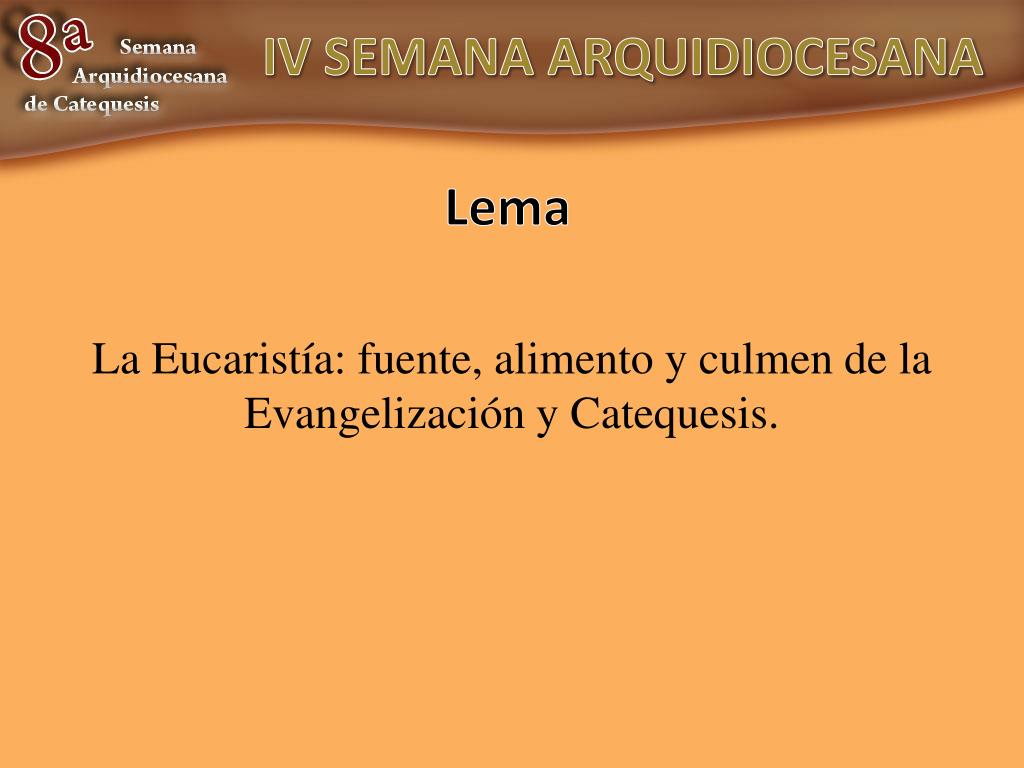 8a Semana Arquidiocesana de Catequesis

IV SEMANA ARQUIDIOCESANA

Lema

La Eucaristía: fuente, alimento y culmen de la Evangelización y Catequesis.